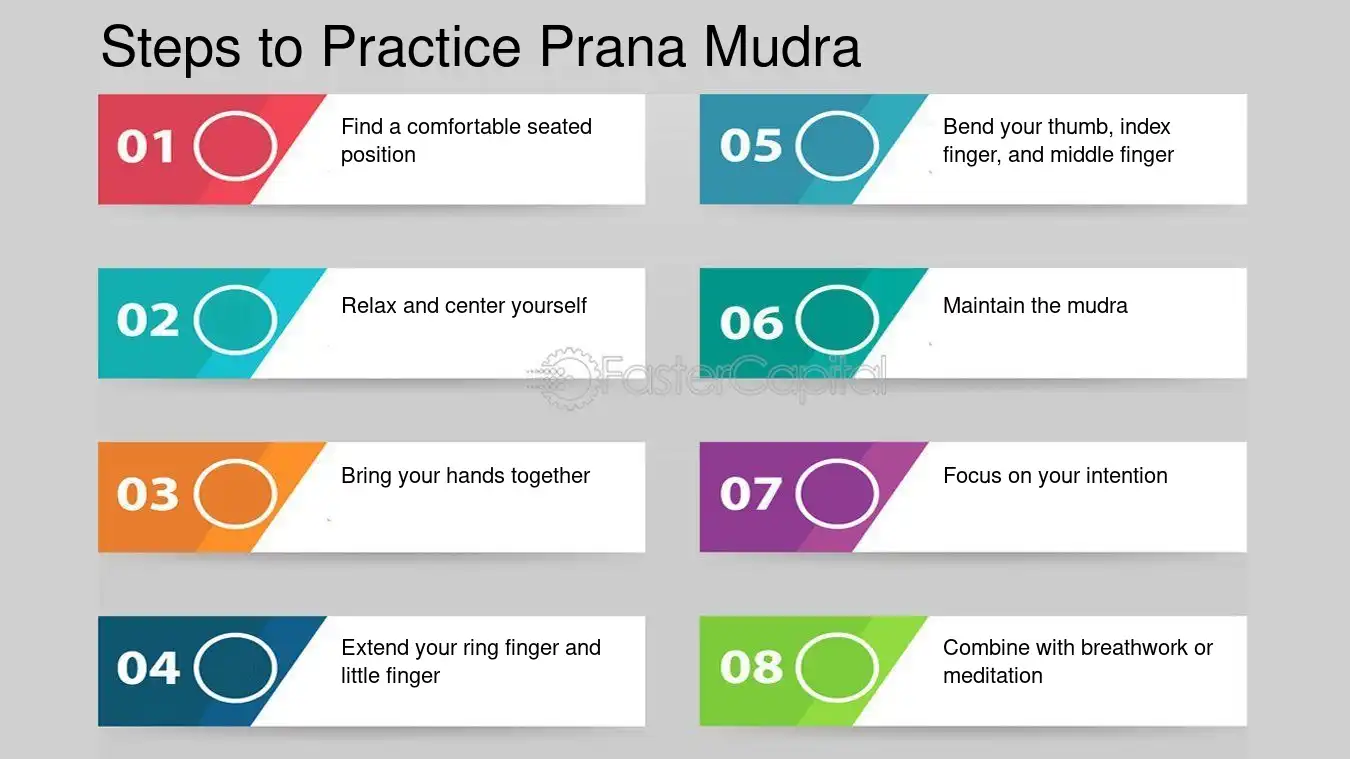 Steps to Practice Prana Mudra

01 Find a comfortable seated position

02 Relax and center yourself

03 Bring your hands together

04 Extend your ring finger and little finger

05 Bend your thumb, index finger, and middle finger

06 Maintain the mudra

07 Focus on your intention

08 Combine with breathwork or meditation

FasterCapital